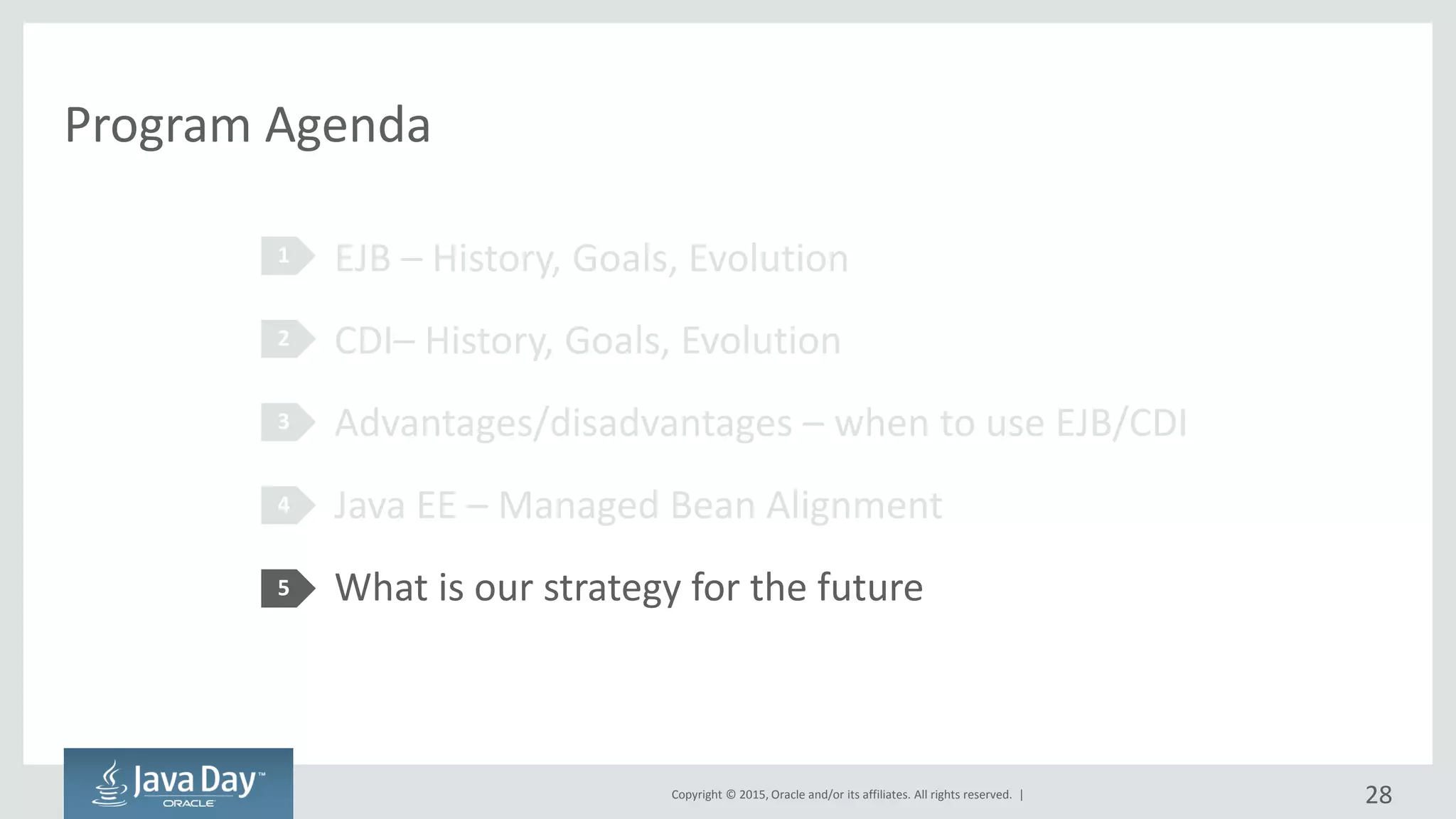 Program Agenda

1 EJB – History, Goals, Evolution

2 CDI– History, Goals, Evolution

3 Advantages/disadvantages – when to use EJB/CDI

4 Java EE – Managed Bean Alignment

5 What is our strategy for the future

Java Day™ ORACLE

Copyright © 2015, Oracle and/or its affiliates. All rights reserved. |

28